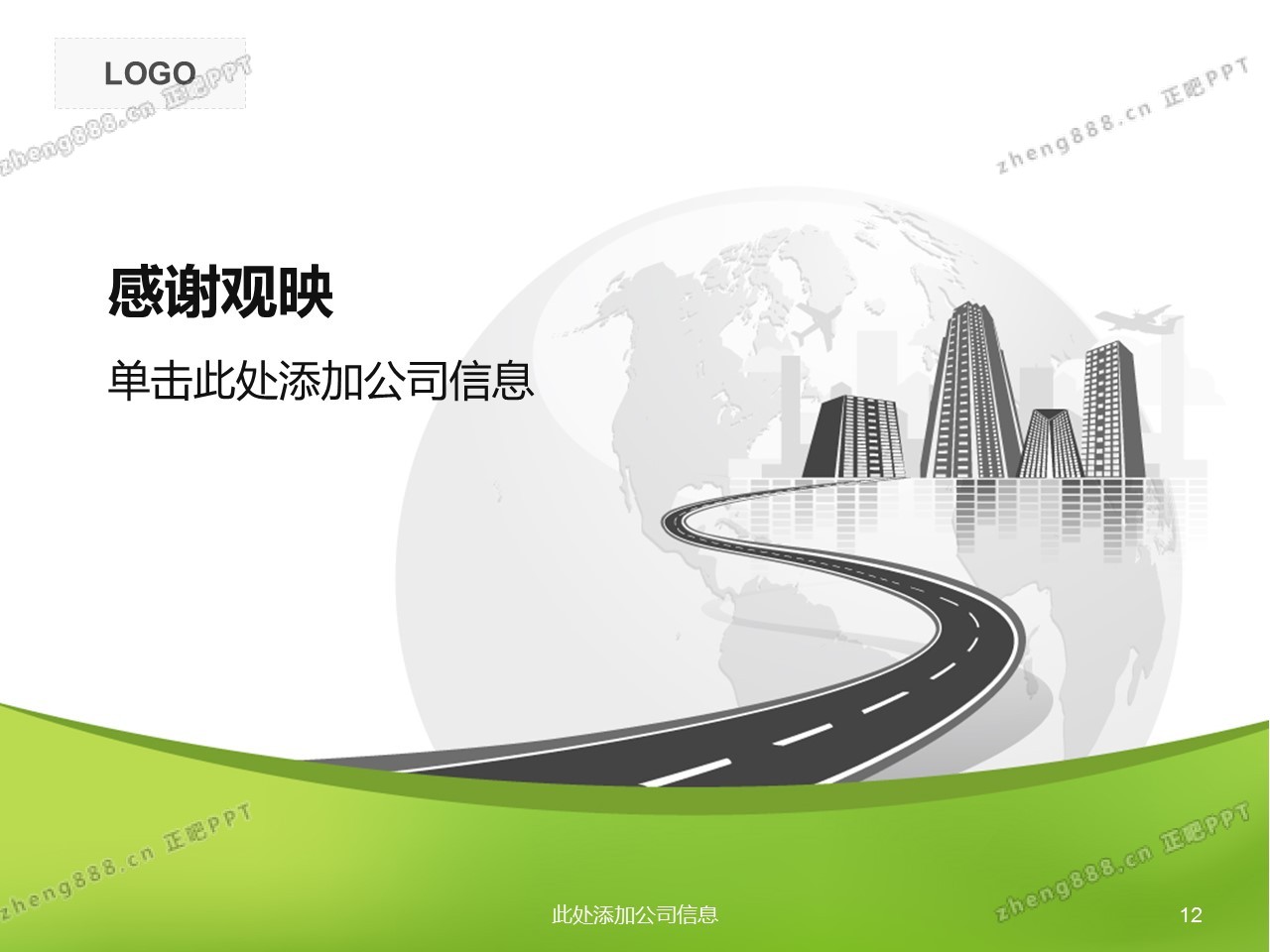 LOGO

zheng888.cn 正吧PPT

zheng888.cn 正吧PPT

感谢观映

单击此处添加公司信息

zheng888.cn 正吧PPT

zheng888.cn 正吧PPT

此处添加公司信息

12